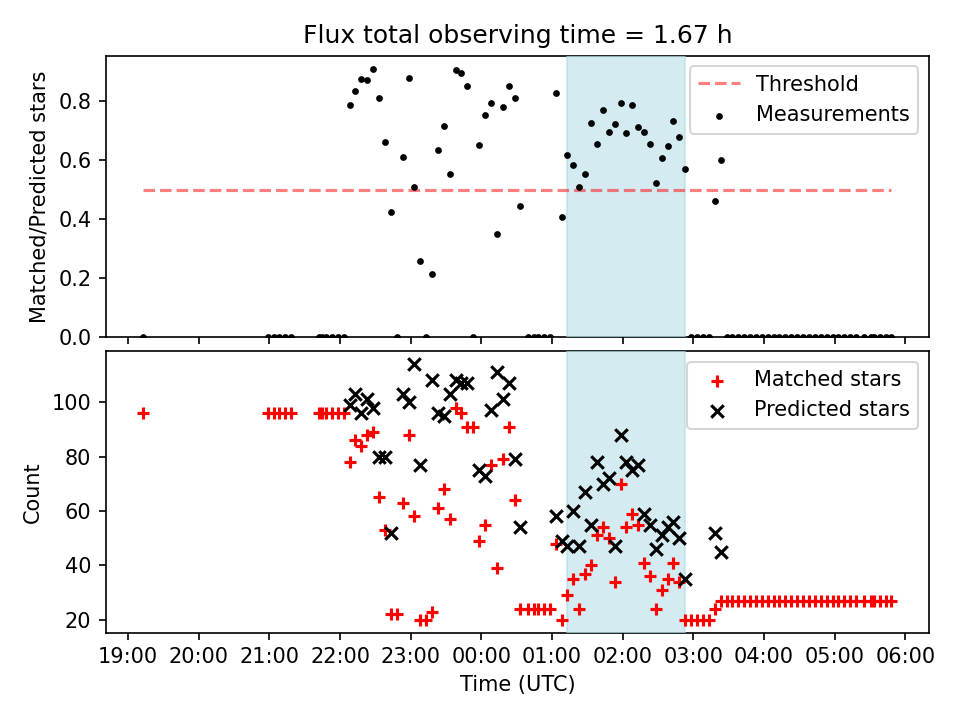 Flux total observing time = 1.67 h

Matched/Predicted stars

0.8
0.6
0.4
0.2
0.0

Threshold
Measurements

Count

100
80
60
40
20

Matched stars
Predicted stars

19:00 20:00 21:00 22:00 23:00 00:00 01:00 02:00 03:00 04:00 05:00 06:00

Time (UTC)